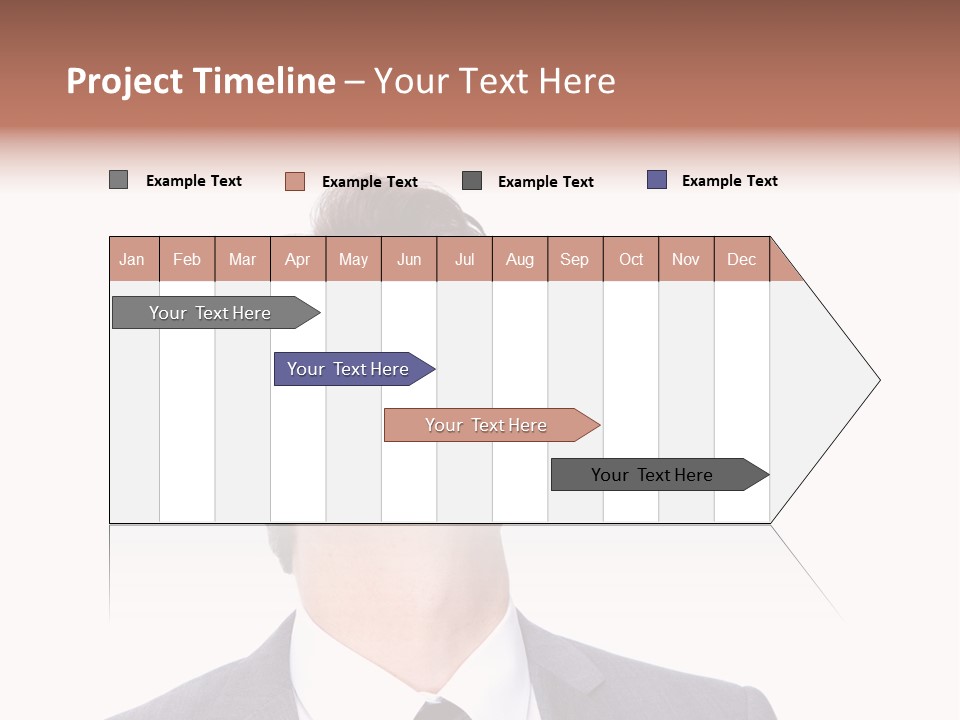 Project Timeline – Your Text Here

Example Text
Example Text
Example Text
Example Text

| Jan | Feb | Mar | Apr | May | Jun | Jul | Aug | Sep | Oct | Nov | Dec |
|---|---|---|---|---|---|---|---|---|---|---|---|

Your Text Here

Your Text Here

Your Text Here

Your Text Here